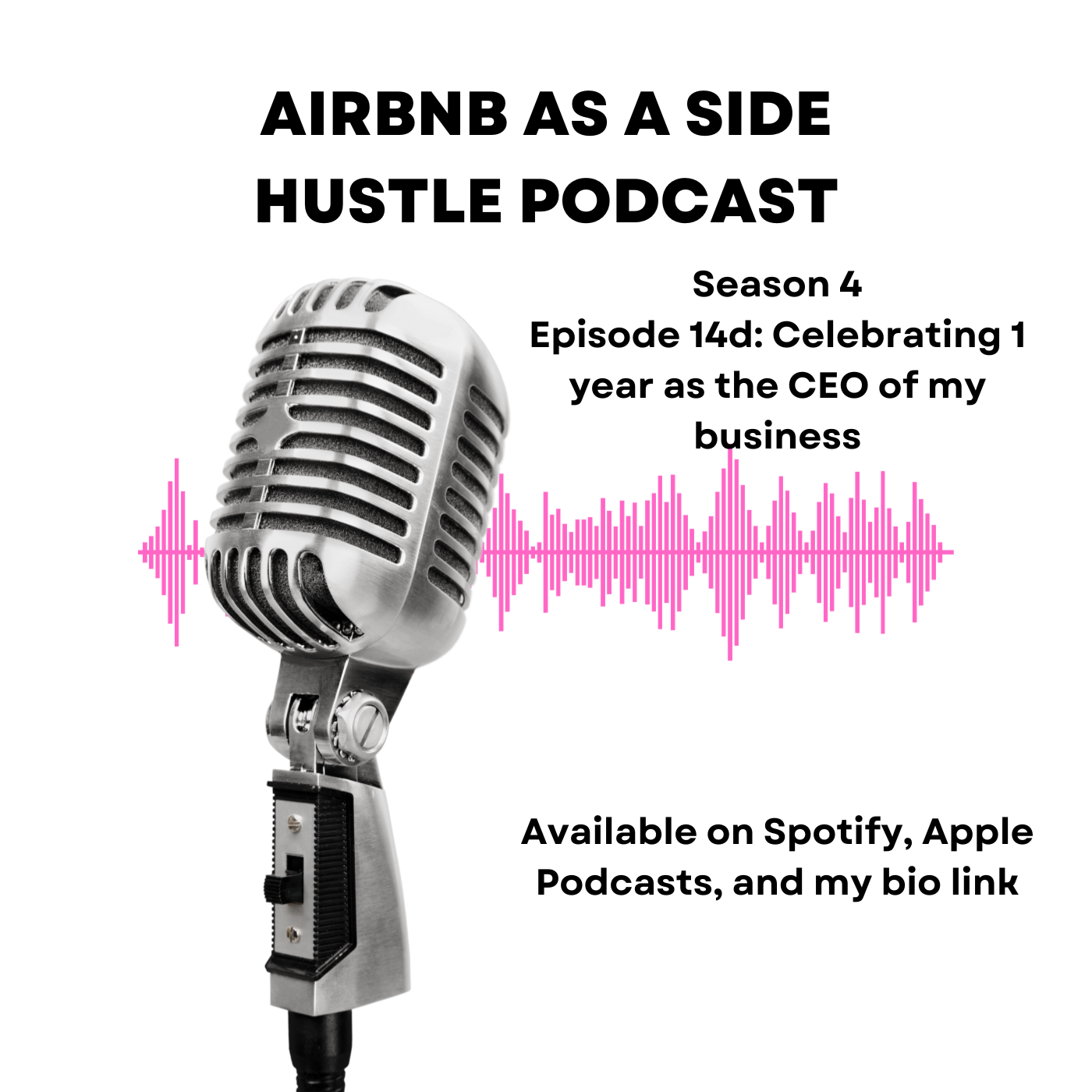 AIRBNB AS A SIDE HUSTLE PODCAST

Season 4
Episode 14d: Celebrating 1 year as the CEO of my business

Available on Spotify, Apple Podcasts, and my bio link